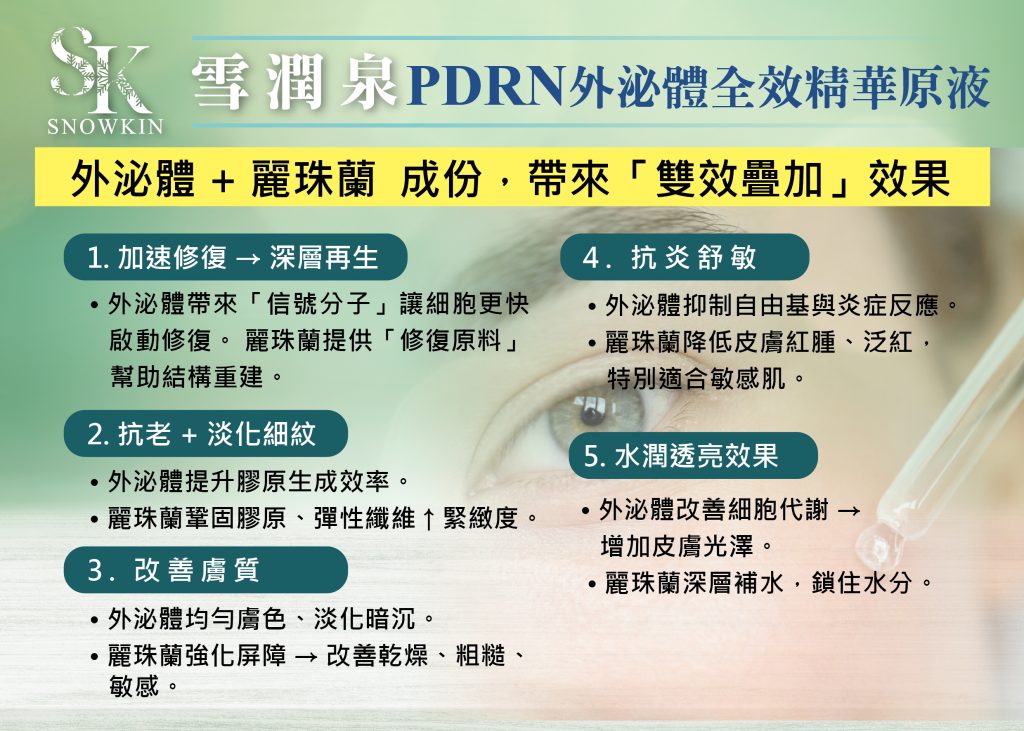 SK
SNOWKIN

雪潤泉PDRN外泌體全效精華原液

外泌體 + 麗珠蘭 成份，帶來「雙效疊加」效果

1. 加速修復 → 深層再生

• 外泌體帶來「信號分子」讓細胞更快啟動修復。 麗珠蘭提供「修復原料」幫助結構重建。

2. 抗老 + 淡化細紋

• 外泌體提升膠原生成效率。
• 麗珠蘭鞏固膠原、彈性纖維 ↑ 緊緻度。

3. 改善膚質

• 外泌體均勻膚色、淡化暗沉。
• 麗珠蘭強化屏障 → 改善乾燥、粗糙、敏感。

4. 抗炎舒敏

• 外泌體抑制自由基與炎症反應。
• 麗珠蘭降低皮膚紅腫、泛紅，特別適合敏感肌。

5. 水潤透亮效果

• 外泌體改善細胞代謝 → 增加皮膚光澤。
• 麗珠蘭深層補水，鎖住水分。